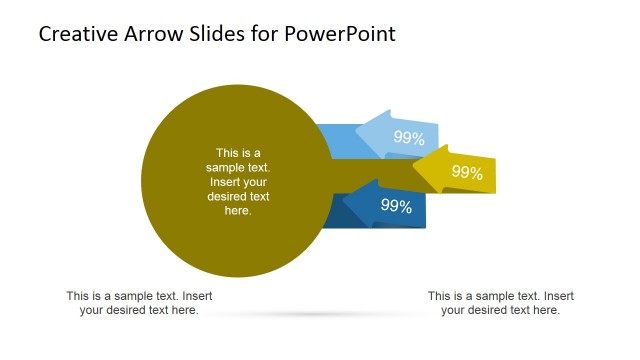 Creative Arrow Slides for PowerPoint

This is a sample text. Insert your desired text here.

99%

99%

99%

This is a sample text. Insert your desired text here.

This is a sample text. Insert your desired text here.